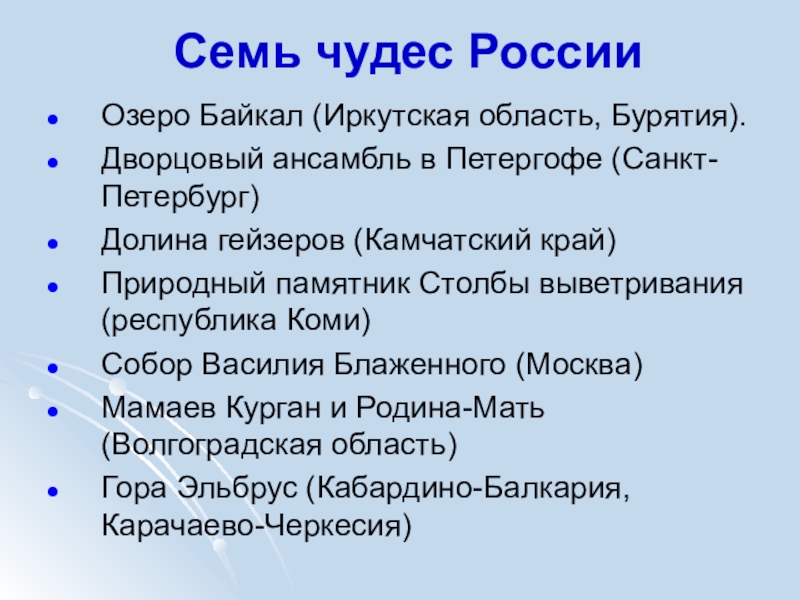 Семь чудес России

- Озеро Байкал (Иркутская область, Бурятия).
- Дворцовый ансамбль в Петергофе (Санкт-Петербург)
- Долина гейзеров (Камчатский край)
- Природный памятник Столбы выветривания (республика Коми)
- Собор Василия Блаженного (Москва)
- Мамаев Курган и Родина-Мать (Волгоградская область)
- Гора Эльбрус (Кабардино-Балкария, Карачаево-Черкесия)